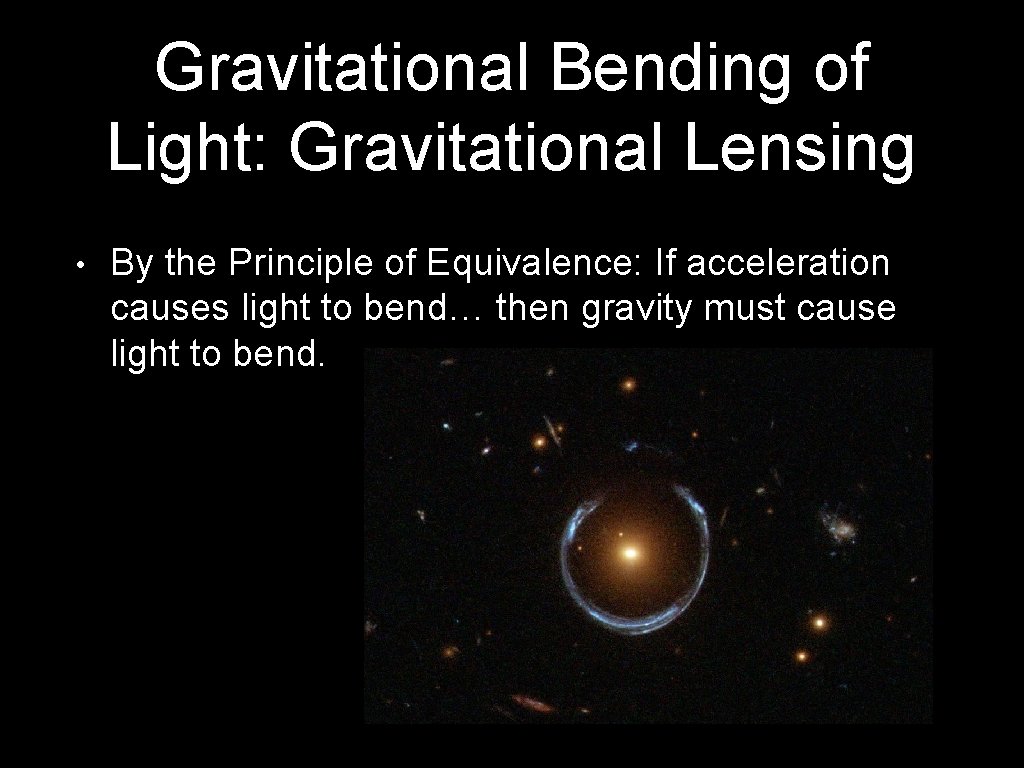 Gravitational Bending of Light: Gravitational Lensing

• By the Principle of Equivalence: If acceleration causes light to bend… then gravity must cause light to bend.